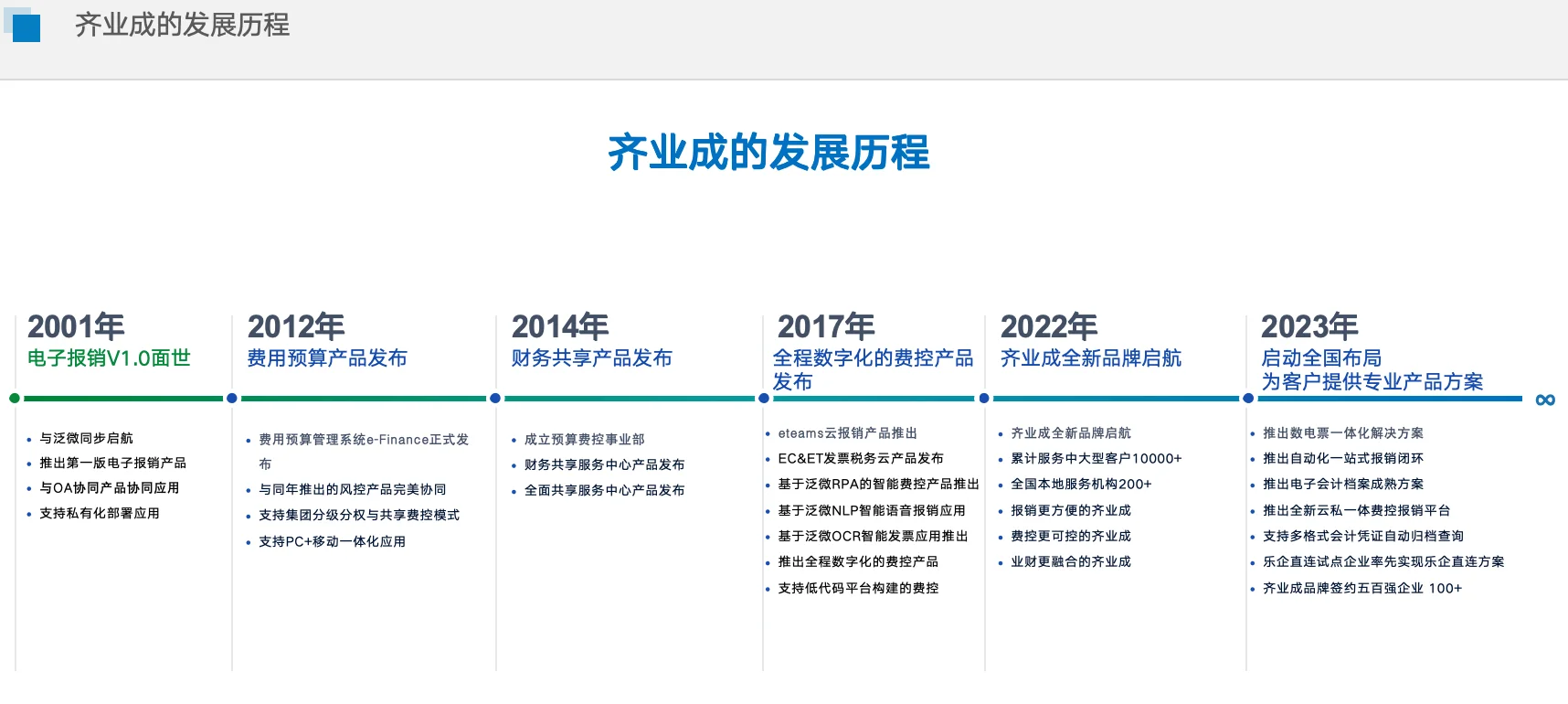 齐业成的发展历程

齐业成的发展历程

2001年
电子报销V1.0面世

- 与泛微同步启航
- 推出第一版电子报销产品
- 与OA协同产品协同应用
- 支持私有化部署应用

2012年
费用预算产品发布

- 费用预算管理系统e-Finance正式发布
- 与同年推出的风控产品完美协同
- 支持集团分级分权与共享费控模式
- 支持PC+移动一体化应用

2014年
财务共享产品发布

- 成立预算费控事业部
- 财务共享服务中心产品发布
- 全面共享服务中心产品发布

2017年
全程数字化的费控产品发布

- eteams云报销产品推出
- EC&ET发票税务云产品发布
- 基于泛微RPA的智能费控产品推出
- 基于泛微NLP智能语音报销应用
- 基于泛微OCR智能发票应用推出
- 推出全程数字化的费控产品
- 支持低代码平台构建的费控

2022年
齐业成全新品牌启航

- 齐业成全新品牌启航
- 累计服务中大型客户10000+
- 全国本地服务机构200+
- 报销更方便的齐业成
- 费控更可控的齐业成
- 业财更融合的齐业成

2023年
启动全国布局
为客户提供专业产品方案

- 推出数电票一体化解决方案
- 推出自动化一站式报销闭环
- 推出电子会计档案成熟方案
- 推出全新云私一体费控报销平台
- 支持多格式会计凭证自动归档查询
- 乐企直连试点企业率先实现乐企直连方案
- 齐业成品牌签约五百强企业 100+

∞